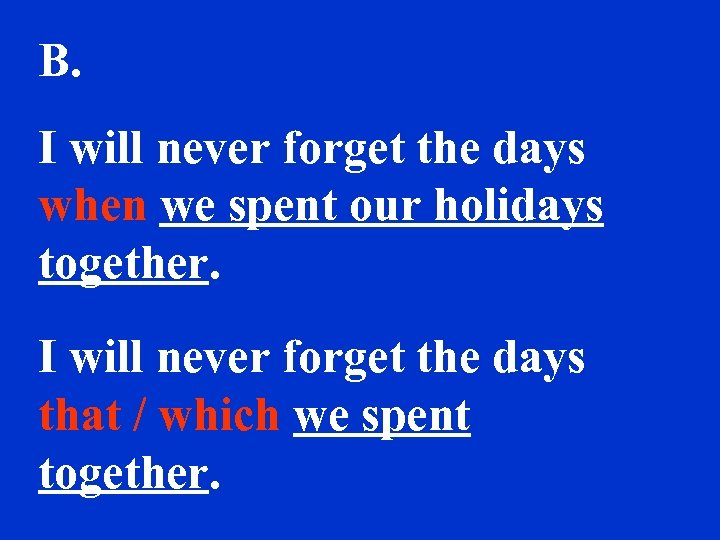 B.

I will never forget the days when we spent our holidays together.

I will never forget the days that / which we spent together.